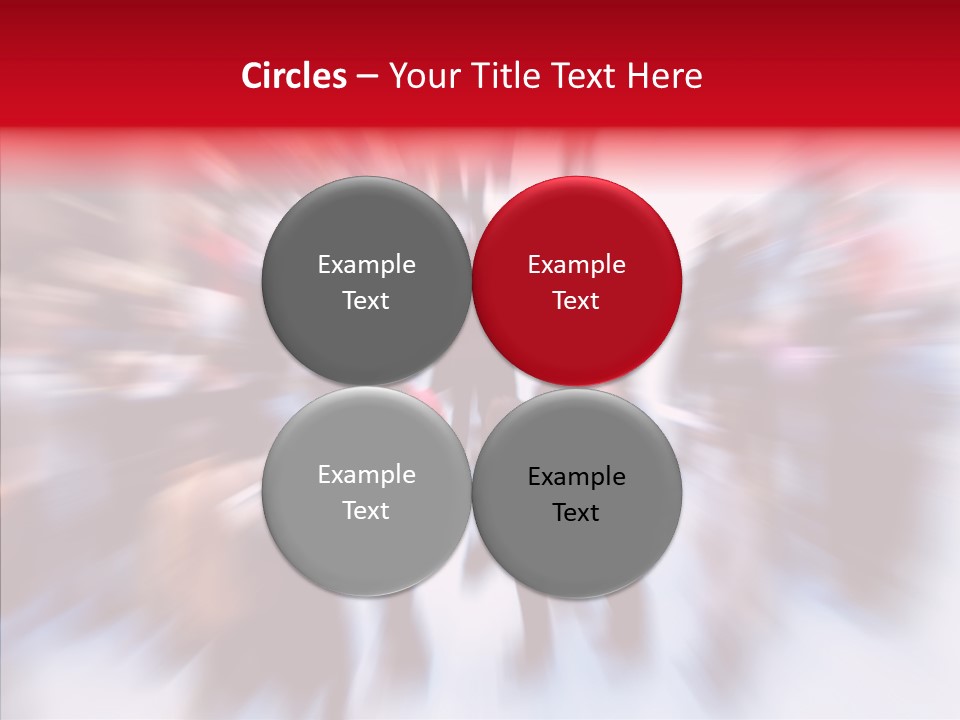 Circles – Your Title Text Here

Example Text

Example Text

Example Text

Example Text